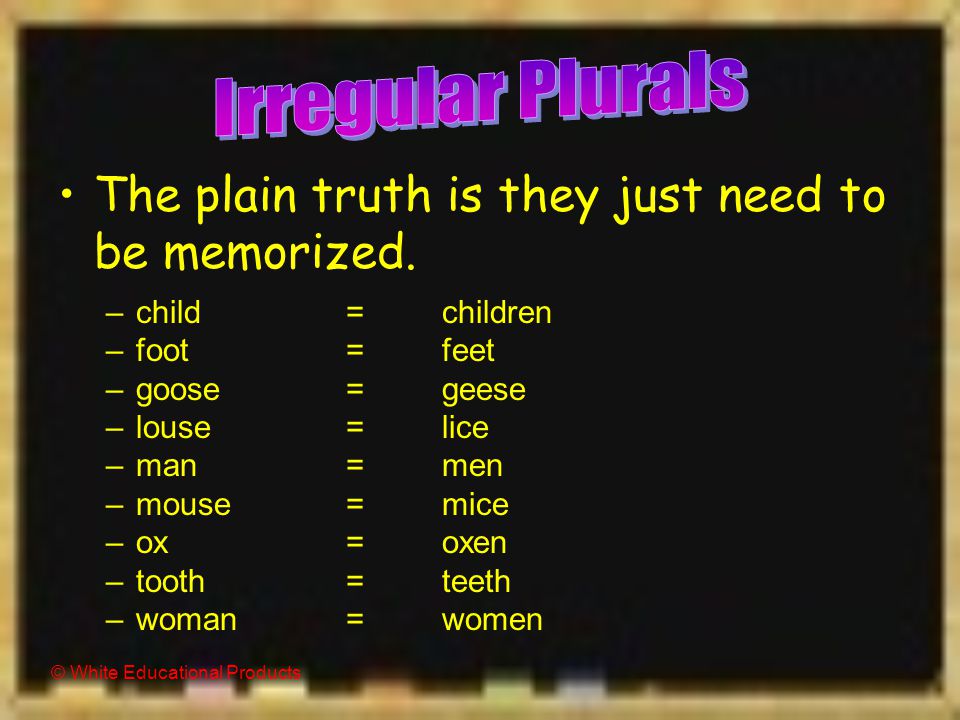 Irregular Plurals

• The plain truth is they just need to be memorized.

– child = children
– foot = feet
– goose = geese
– louse = lice
– man = men
– mouse = mice
– ox = oxen
– tooth = teeth
– woman = women

© White Educational Products